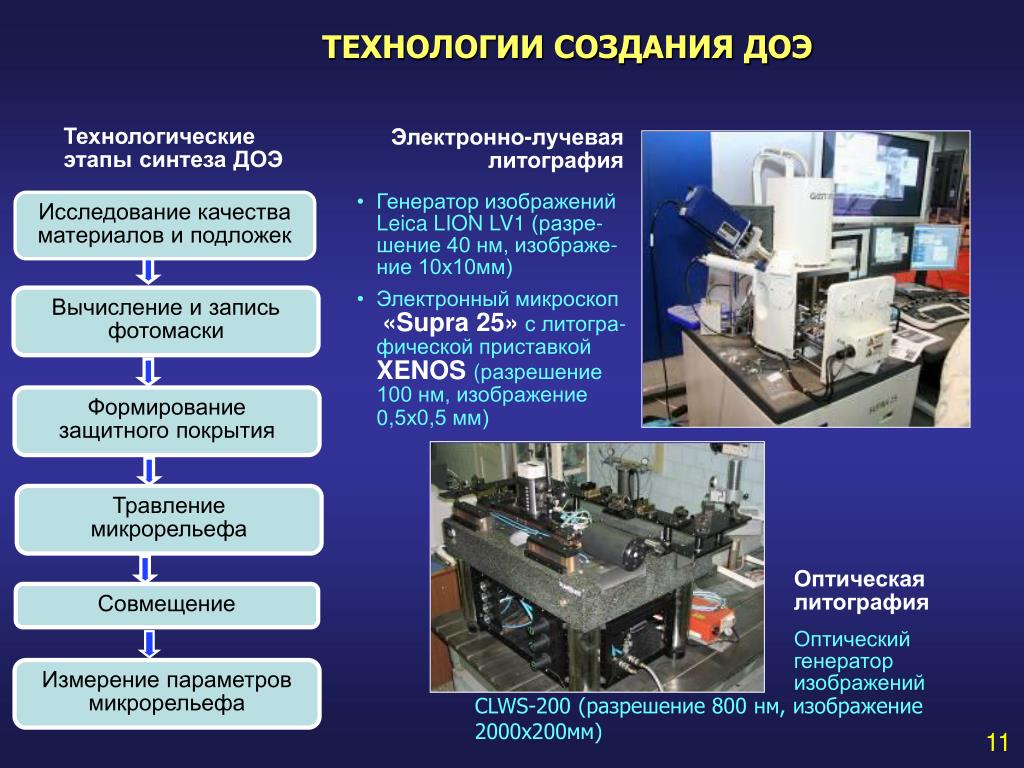 ТЕХНОЛОГИИ СОЗДАНИЯ ДОЭ

Технологические этапы синтеза ДОЭ

Исследование качества материалов и подложек

Вычисление и запись фотомаски

Формирование защитного покрытия

Травление микрорельефа

Совмещение

Измерение параметров микрорельефа

Электронно-лучевая литография

• Генератор изображений Leica LION LV1 (разрешение 40 нм, изображение 10х10мм)

• Электронный микроскоп «Supra 25» с литографической приставкой XENOS (разрешение 100 нм, изображение 0,5х0,5 мм)

Оптическая литография

Оптический генератор изображений CLWS-200 (разрешение 800 нм, изображение 2000х200мм)

11